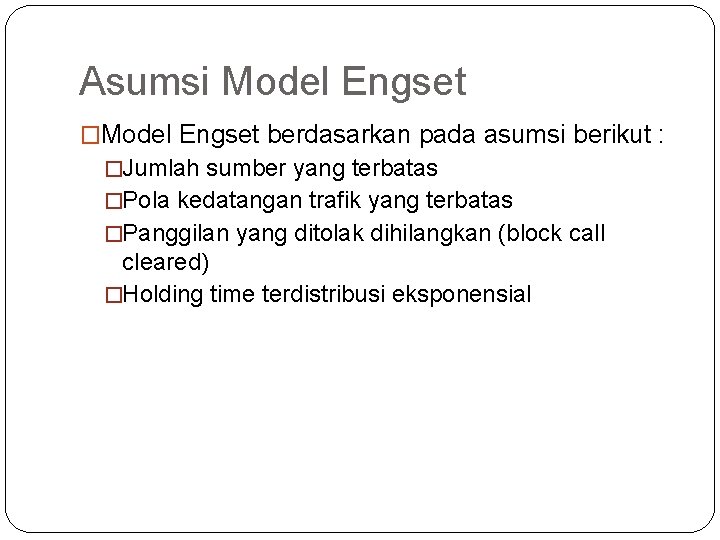 Asumsi Model Engset

□Model Engset berdasarkan pada asumsi berikut :

□Jumlah sumber yang terbatas

□Pola kedatangan trafik yang terbatas

□Panggilan yang ditolak dihilangkan (block call cleared)

□Holding time terdistribusi eksponensial